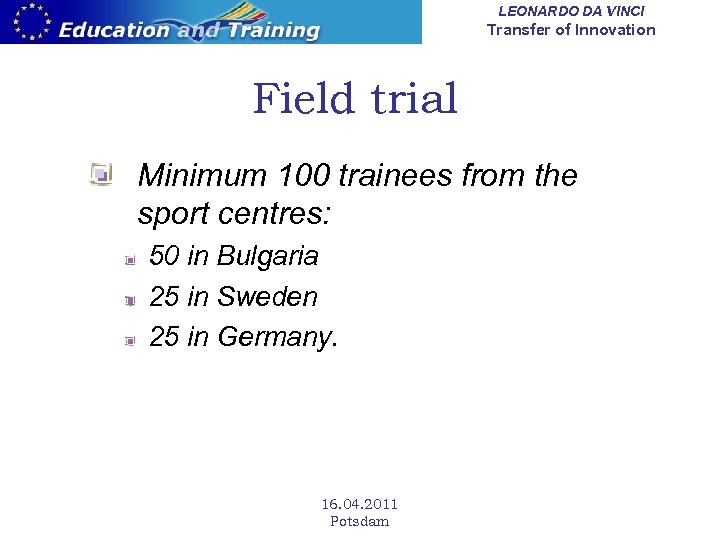 Education and Training

LEONARDO DA VINCI
Transfer of Innovation

Field trial

Minimum 100 trainees from the sport centres:

50 in Bulgaria

25 in Sweden

25 in Germany.

16.04.2011
Potsdam